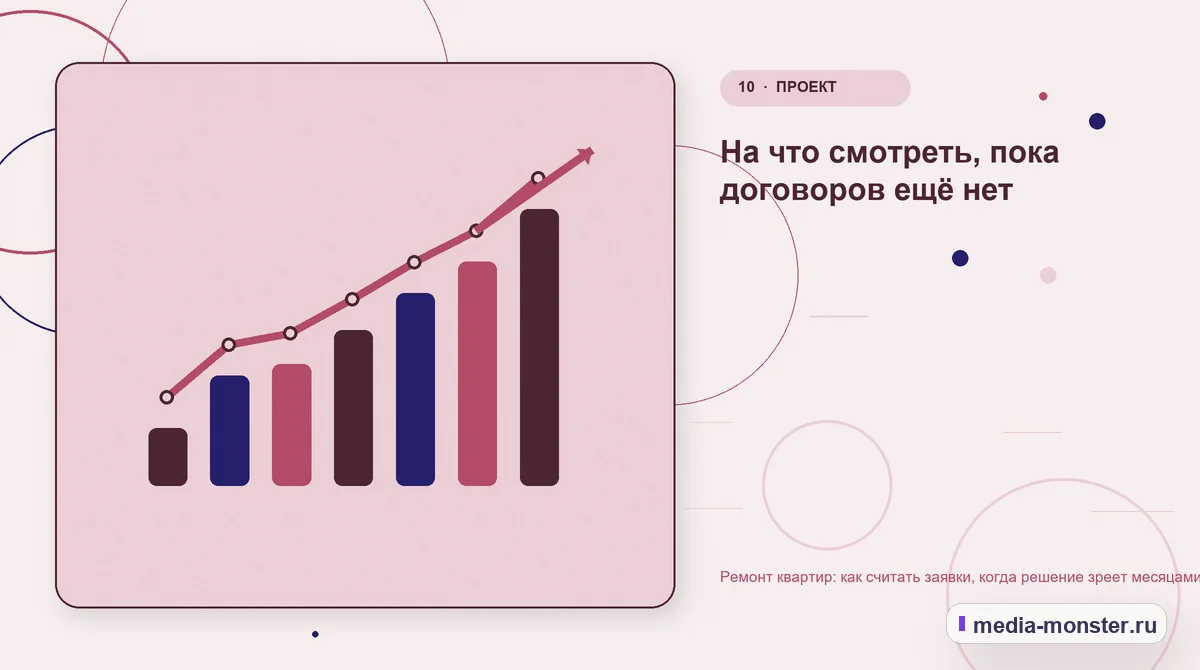 10 · ПРОЕКТ

На что смотреть, пока договоров ещё нет

Ремонт квартир: как считать заявки, когда решение зреет месяцами

media-monster.ru